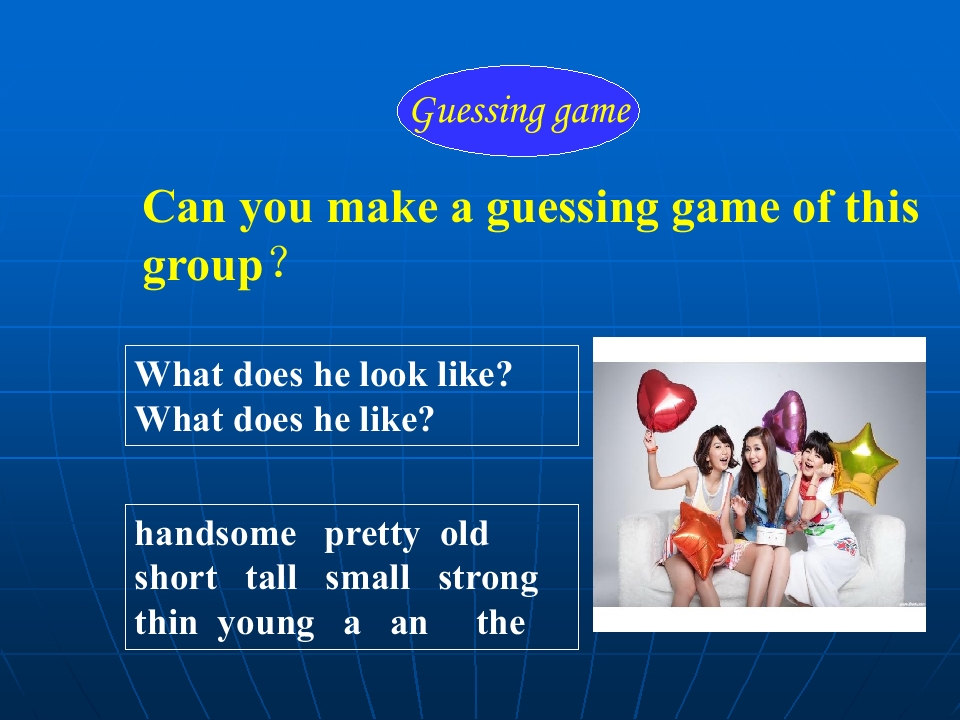 Guessing game

Can you make a guessing game of this group？

What does he look like?
What does he like?

handsome pretty old
short tall small strong
thin young a an the